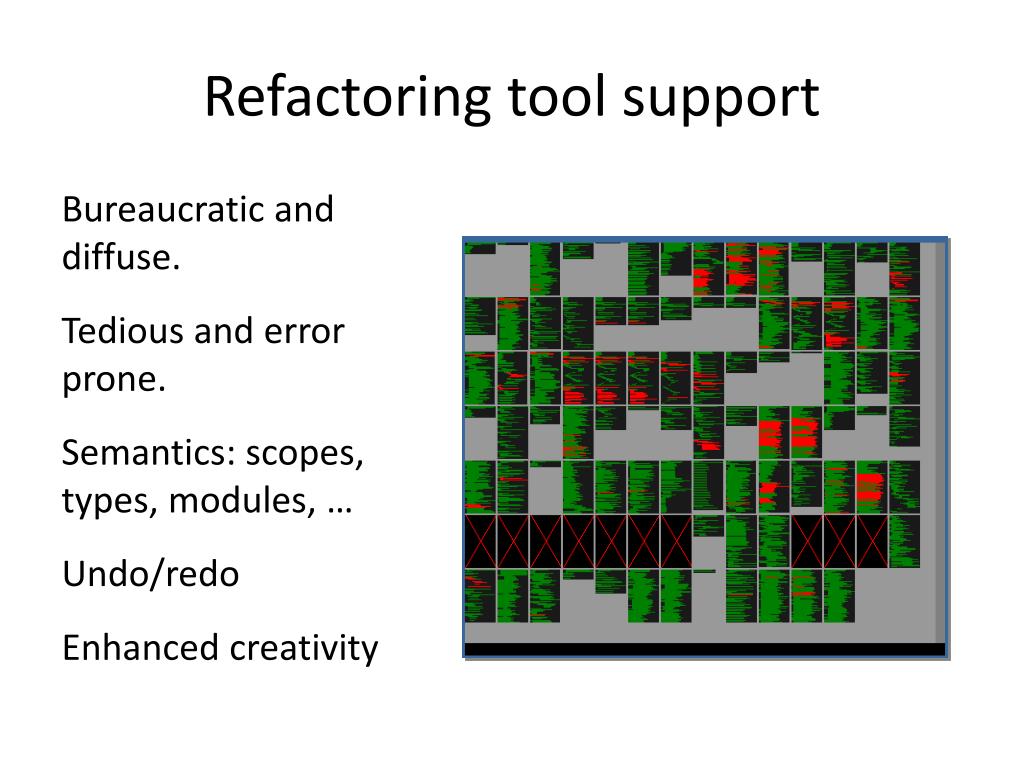 Refactoring tool support

Bureaucratic and diffuse.

Tedious and error prone.

Semantics: scopes, types, modules, …

Undo/redo

Enhanced creativity